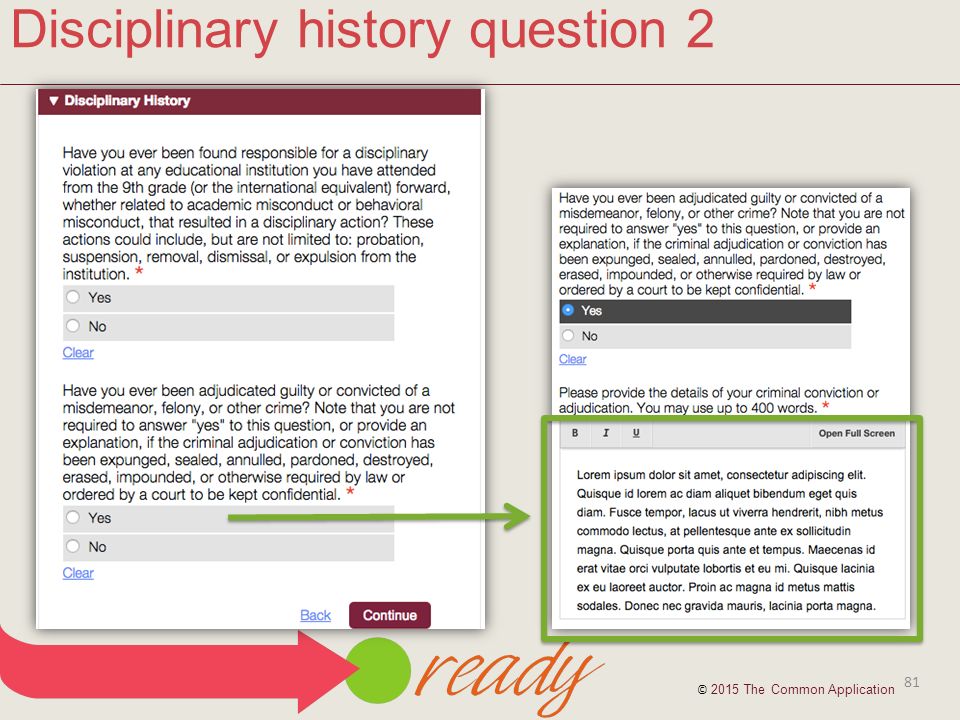 Disciplinary history question 2

▼ Disciplinary History

Have you ever been found responsible for a disciplinary violation at any educational institution you have attended from the 9th grade (or the international equivalent) forward, whether related to academic misconduct or behavioral misconduct, that resulted in a disciplinary action? These actions could include, but are not limited to: probation, suspension, removal, dismissal, or expulsion from the institution. *

Yes

No

Clear

Have you ever been adjudicated guilty or convicted of a misdemeanor, felony, or other crime? Note that you are not required to answer "yes" to this question, or provide an explanation, if the criminal adjudication or conviction has been expunged, sealed, annulled, pardoned, destroyed, erased, impounded, or otherwise required by law or ordered by a court to be kept confidential. *

Yes

No

Clear

Back Continue

Have you ever been adjudicated guilty or convicted of a misdemeanor, felony, or other crime? Note that you are not required to answer "yes" to this question, or provide an explanation, if the criminal adjudication or conviction has been expunged, sealed, annulled, pardoned, destroyed, erased, impounded, or otherwise required by law or ordered by a court to be kept confidential. *

Yes

No

Clear

Please provide the details of your criminal conviction or adjudication. You may use up to 400 words. *

B I U Open Full Screen

Lorem ipsum dolor sit amet, consectetur adipiscing elit. Quisque id lorem ac diam aliquet bibendum eget quis diam. Fusce tempor, lacus ut viverra hendrerit, nibh metus commodo lectus, at pellentesque ante ex sollicitudin magna. Quisque porta quis ante et tempus. Maecenas id erat vitae orci vulputate lobortis et eu mi. Quisque lacinia ex eu laoreet auctor. Proin ac magna id metus mattis sodales. Donec nec gravida mauris, lacinia porta magna.

ready

© 2015 The Common Application

81